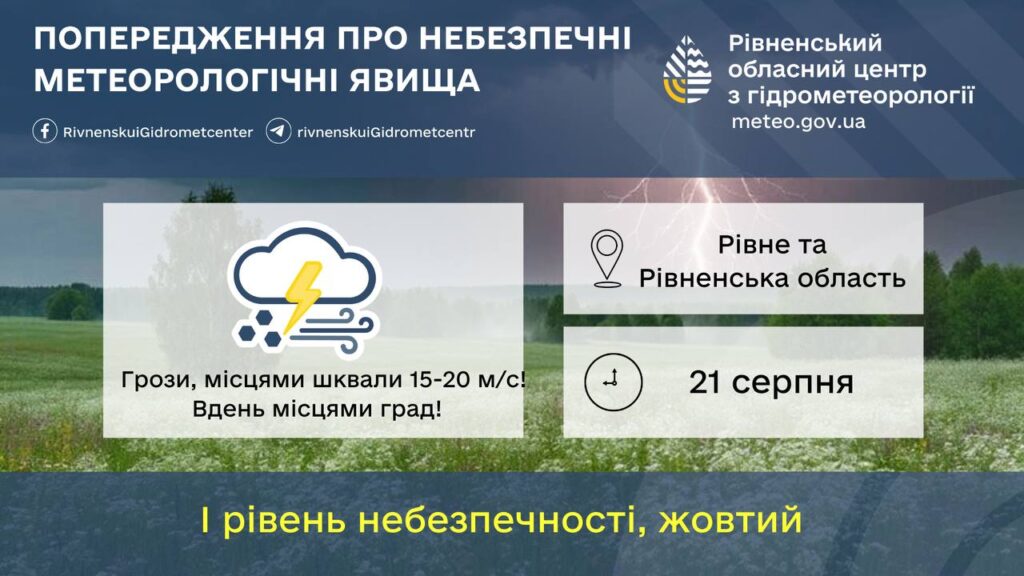 ПОПЕРЕДЖЕННЯ ПРО НЕБЕЗПЕЧНІ МЕТЕОРОЛОГІЧНІ ЯВИЩА

RivnenskuiGidrometcenter rivnenskuiGidrometcentr

Рівненський обласний центр з гідрометеорології
meteo.gov.ua

Грози, місцями шквали 15-20 м/с!
Вдень місцями град!

Рівне та Рівненська область

21 серпня

І рівень небезпечності, жовтий